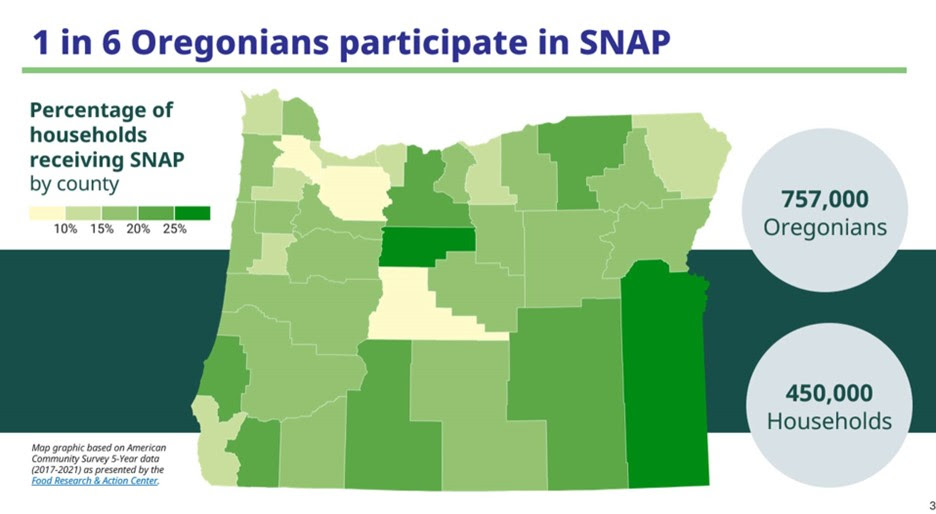 1 in 6 Oregonians participate in SNAP

Percentage of households receiving SNAP by county

10% 15% 20% 25%

757,000 Oregonians

450,000 Households

Map graphic based on American Community Survey 5-Year data (2017-2021) as presented by the Food Research & Action Center.

3